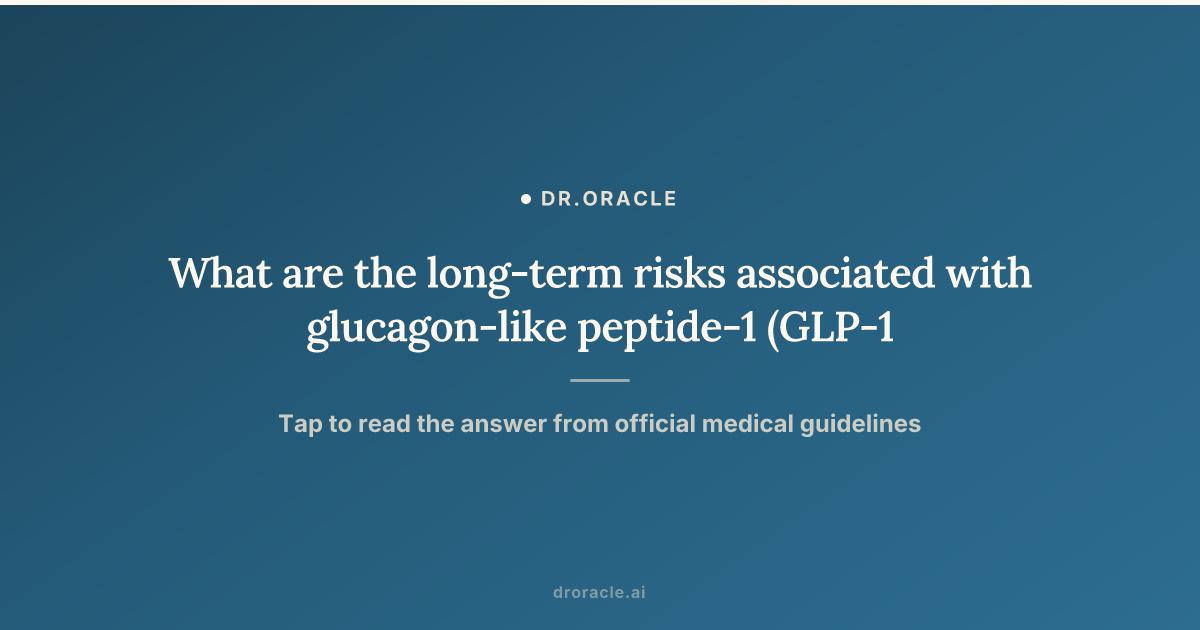 • DR.ORACLE

What are the long-term risks associated with glucagon-like peptide-1 (GLP-1

Tap to read the answer from official medical guidelines

droracle.ai